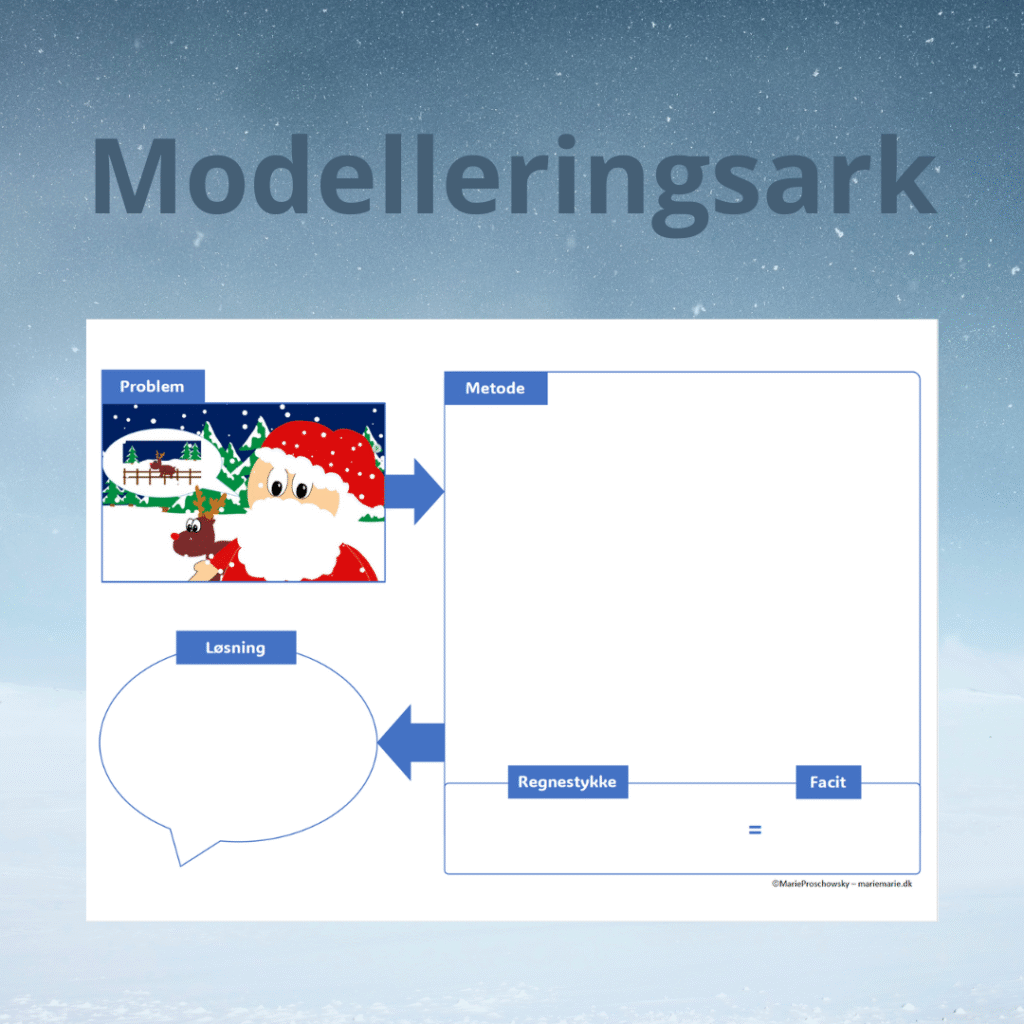 Modelleringsark

Problem

Metode

Løsning

Regnestykke

Facit

=

©MarieProschowsky – mariemarie.dk